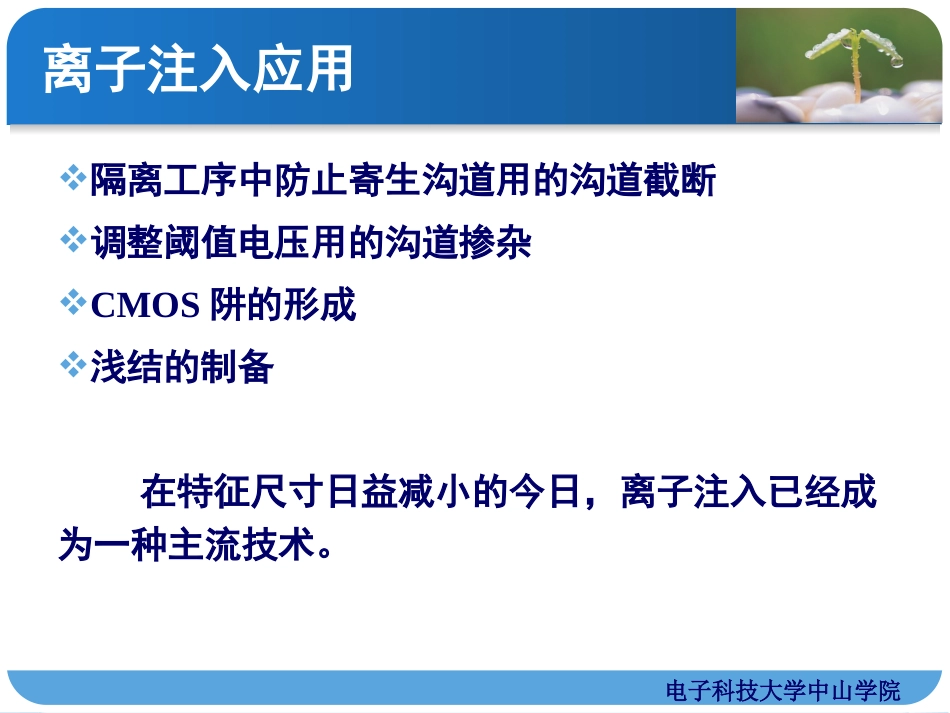 离子注入应用

❖隔离工序中防止寄生沟道用的沟道截断

❖调整阈值电压用的沟道掺杂

❖CMOS 阱的形成

❖浅结的制备

在特征尺寸日益减小的今日，离子注入已经成为一种主流技术。

电子科技大学中山学院